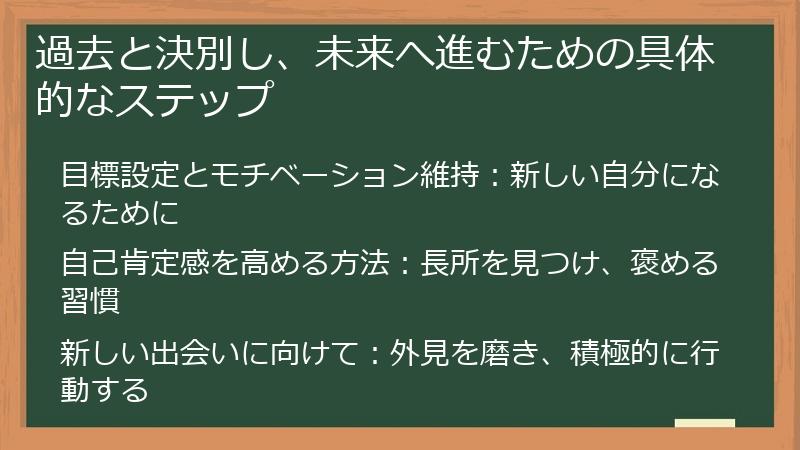 過去と決別し、未来へ進むための具体的なステップ

目標設定とモチベーション維持：新しい自分になるために

自己肯定感を高める方法：長所を見つけ、褒める習慣

新しい出会いに向けて：外見を磨き、積極的に行動する